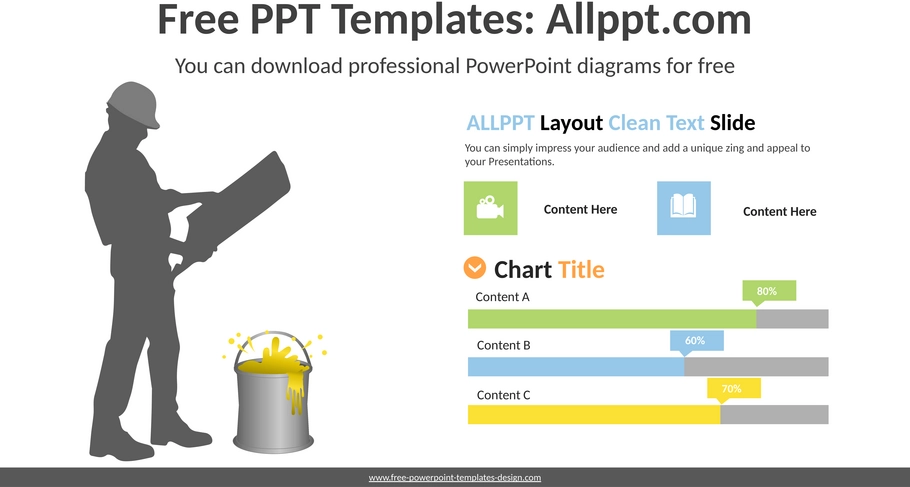 Free PPT Templates: Allppt.com

You can download professional PowerPoint diagrams for free

ALLPPT Layout Clean Text Slide

You can simply impress your audience and add a unique zing and appeal to your Presentations.

Content Here

Content Here

Chart Title

Content A

80%

Content B

60%

Content C

70%

www.free-powerpoint-templates-design.com